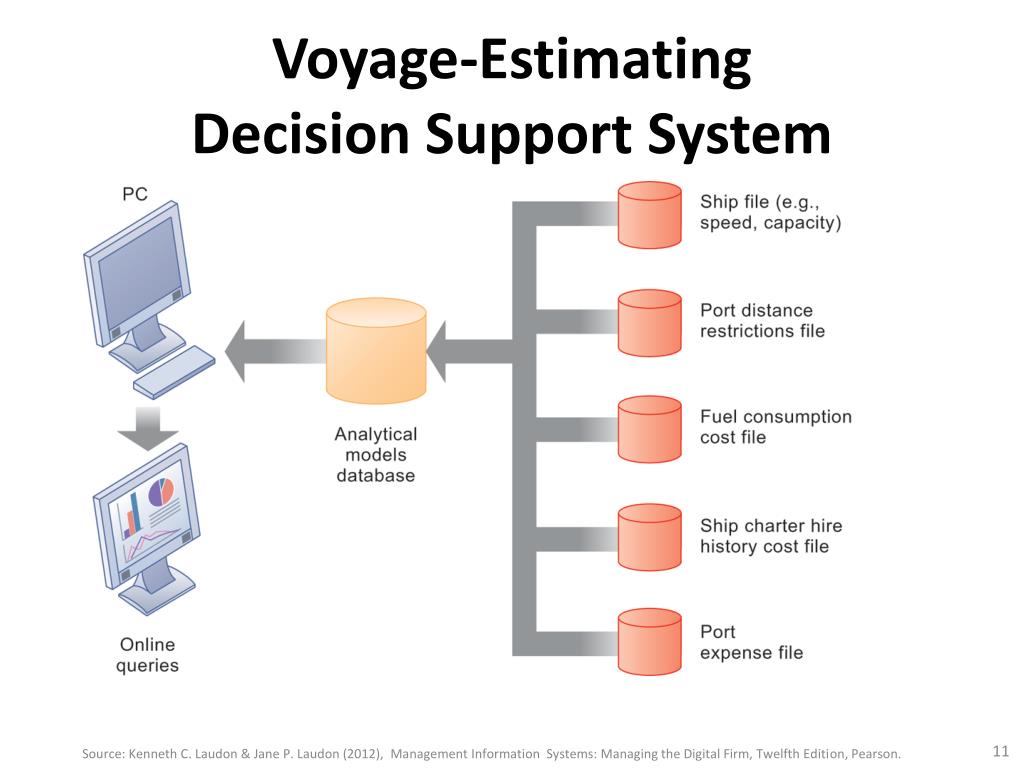 Voyage-Estimating
Decision Support System

PC

Online queries

Analytical models database

Ship file (e.g., speed, capacity)

Port distance restrictions file

Fuel consumption cost file

Ship charter hire history cost file

Port expense file

Source: Kenneth C. Laudon & Jane P. Laudon (2012), Management Information Systems: Managing the Digital Firm, Twelfth Edition, Pearson.

11